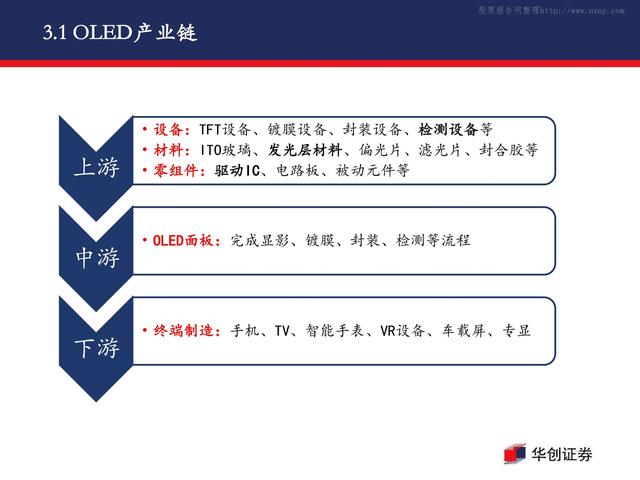 股票报告网整理http://www.nxny.com

3.1 OLED产业链

上游

• 设备：TFT设备、镀膜设备、封装设备、检测设备等
• 材料：ITO玻璃、发光层材料、偏光片、滤光片、封合胶等
• 零组件：驱动IC、电路板、被动元件等

中游

• OLED面板：完成显影、镀膜、封装、检测等流程

下游

• 终端制造：手机、TV、智能手表、VR设备、车载屏、专显

华创证券